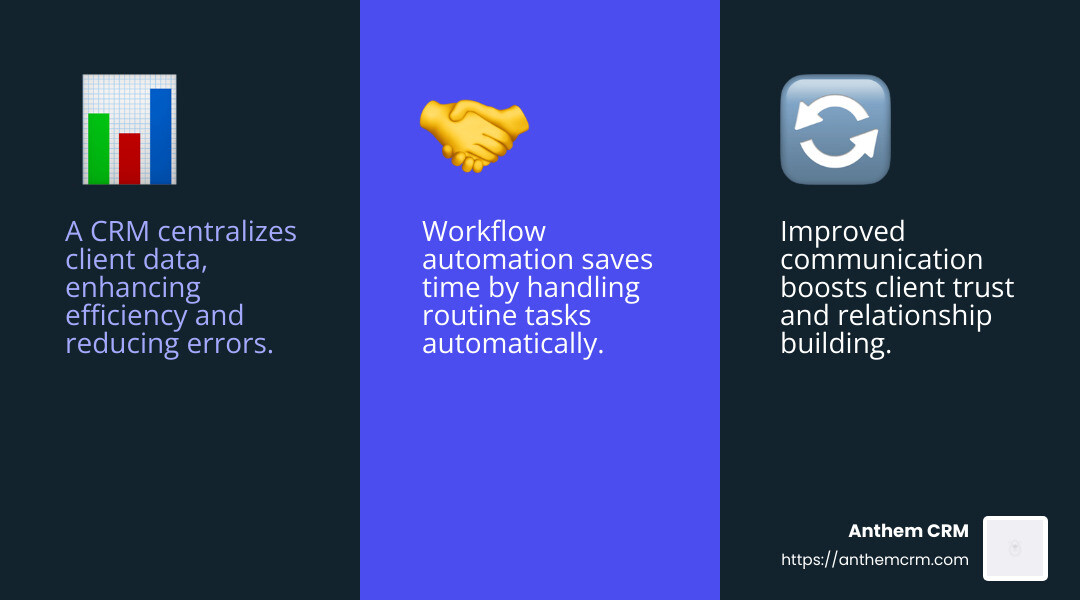 A CRM centralizes client data, enhancing efficiency and reducing errors.

Workflow automation saves time by handling routine tasks automatically.

Improved communication boosts client trust and relationship building.

Anthem CRM
https://anthemcrm.com